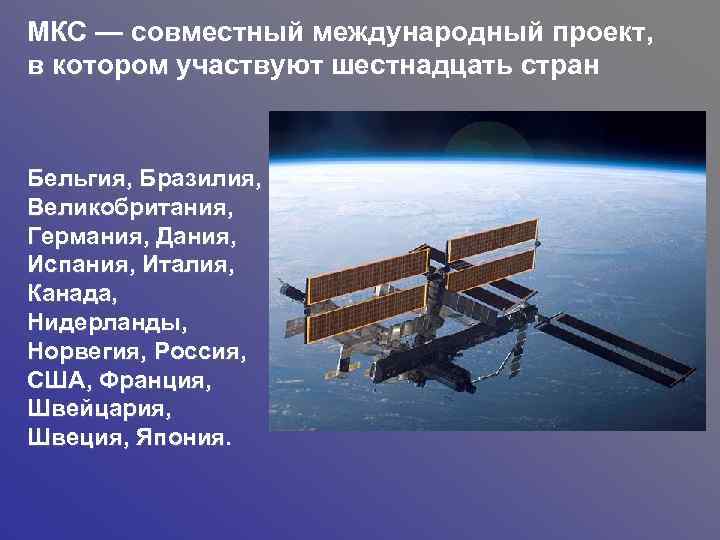 МКС — совместный международный проект, в котором участвуют шестнадцать стран

Бельгия, Бразилия, Великобритания, Германия, Дания, Испания, Италия, Канада, Нидерланды, Норвегия, Россия, США, Франция, Швейцария, Швеция, Япония.